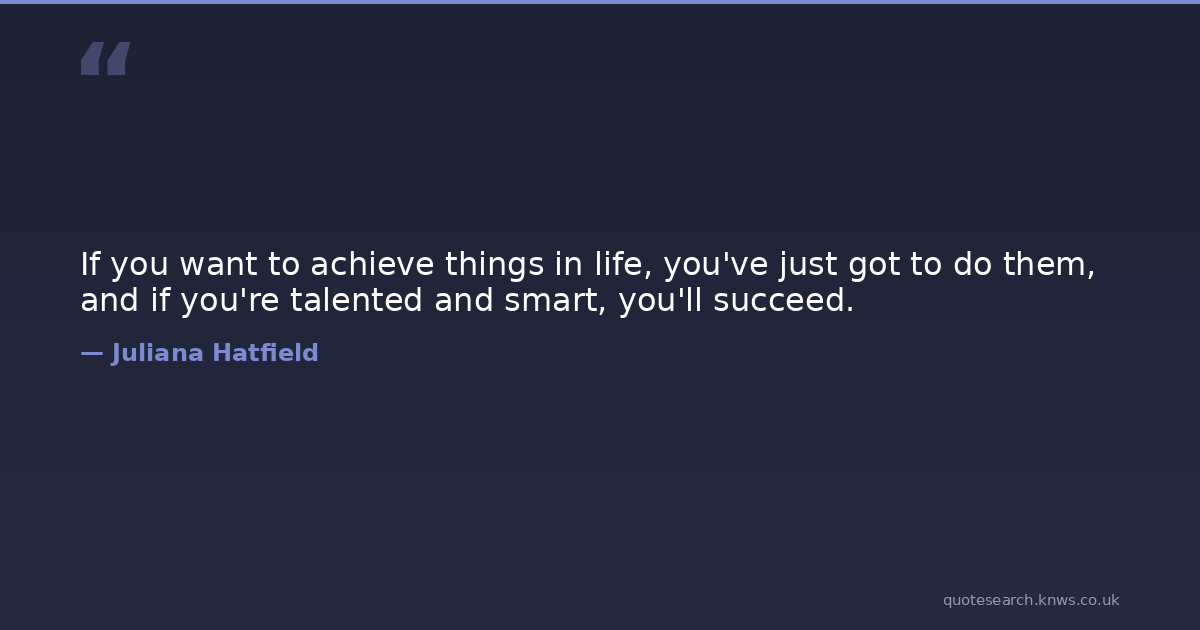 “

If you want to achieve things in life, you've just got to do them, and if you're talented and smart, you'll succeed.

— Juliana Hatfield

quotesearch.knws.co.uk